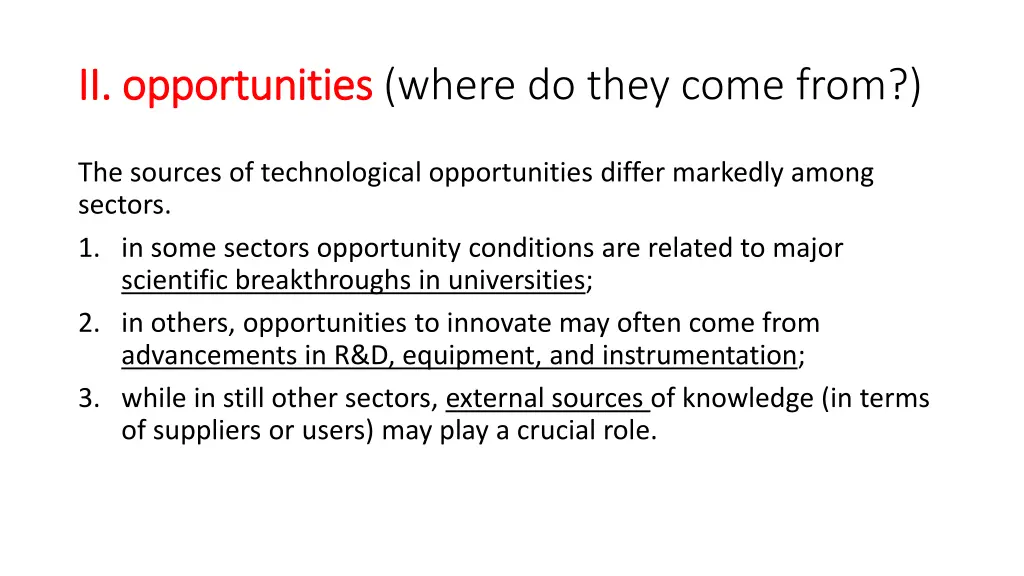 II. opportunities (where do they come from?)

The sources of technological opportunities differ markedly among sectors.

1. in some sectors opportunity conditions are related to major scientific breakthroughs in universities;
2. in others, opportunities to innovate may often come from advancements in R&D, equipment, and instrumentation;
3. while in still other sectors, external sources of knowledge (in terms of suppliers or users) may play a crucial role.